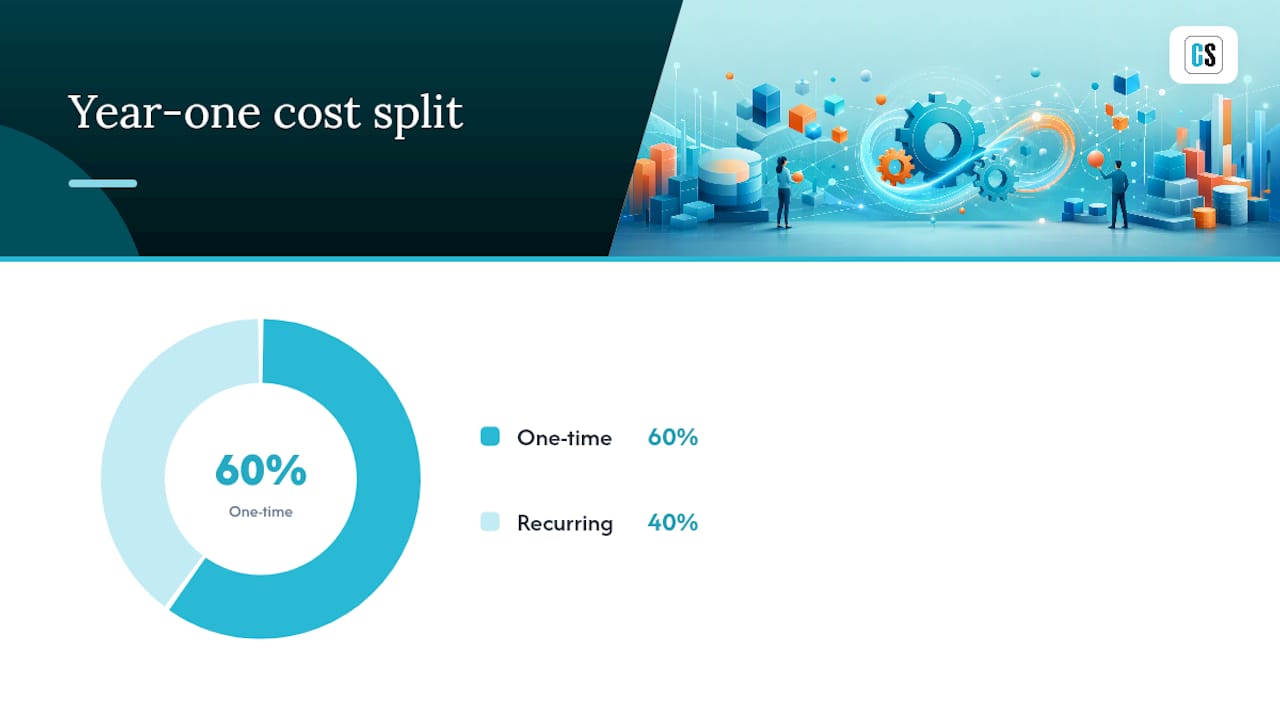 Year-one cost split

GS

60%
One-time

One-time 60%

Recurring 40%